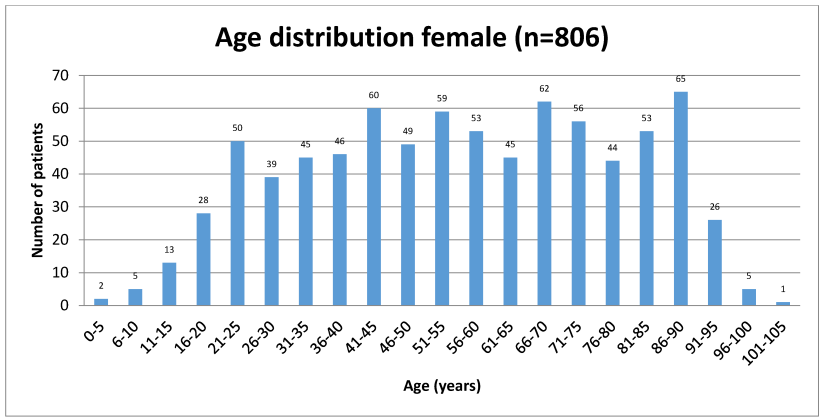 Age distribution female (n=806)

Number of patients

70
60
50
40
30
20
10
0

2
5
13
28
50
39
45
46
60
49
59
53
45
62
56
44
53
65
26
5
1

0-5
6-10
11-15
16-20
21-25
26-30
31-35
36-40
41-45
46-50
51-55
56-60
61-65
66-70
71-75
76-80
81-85
86-90
91-95
96-100
101-105

Age (years)